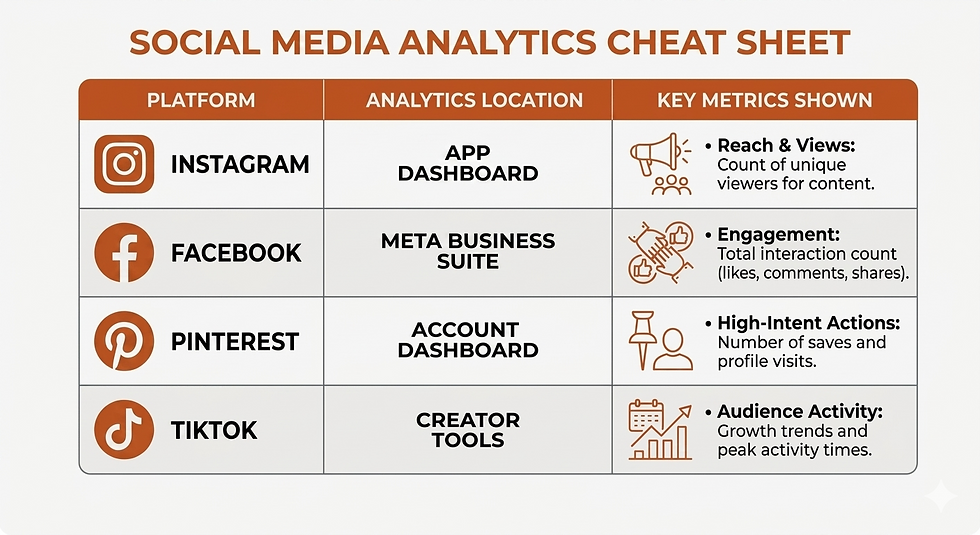 SOCIAL MEDIA ANALYTICS CHEAT SHEET

| PLATFORM | ANALYTICS LOCATION | KEY METRICS SHOWN |
|---|---|---|
| INSTAGRAM | APP DASHBOARD | • Reach & Views: Count of unique viewers for content. |
| FACEBOOK | META BUSINESS SUITE | • Engagement: Total interaction count (likes, comments, shares). |
| PINTEREST | ACCOUNT DASHBOARD | • High-Intent Actions: Number of saves and profile visits. |
| TIKTOK | CREATOR TOOLS | • Audience Activity: Growth trends and peak activity times. |